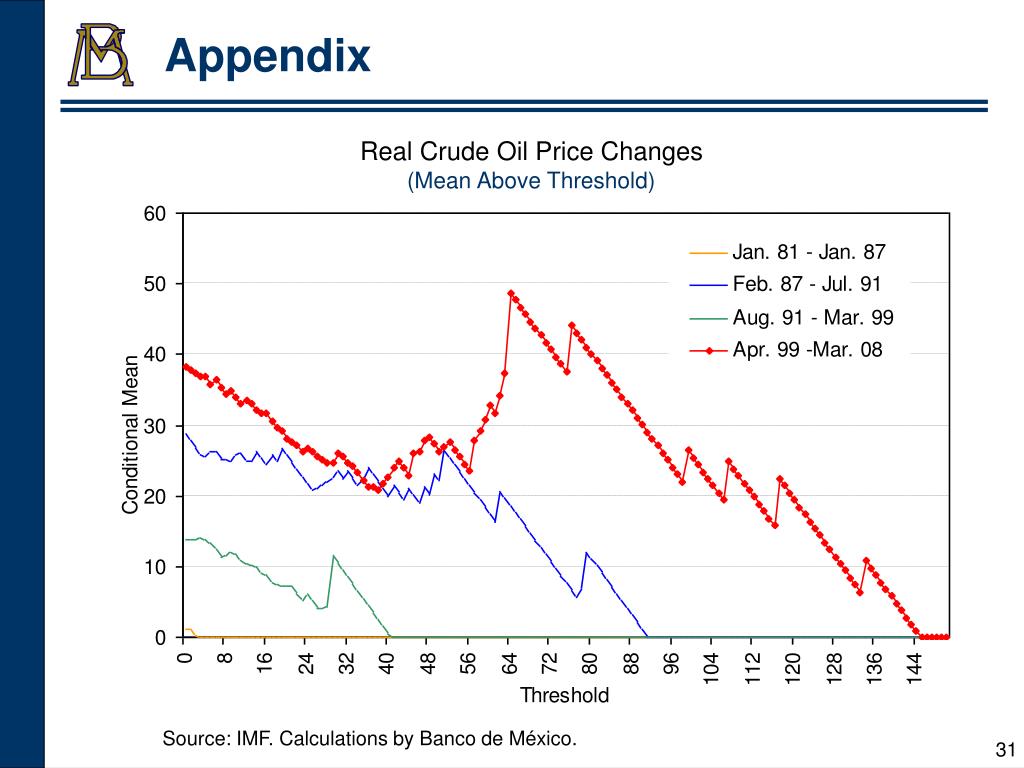 Appendix

Real Crude Oil Price Changes
(Mean Above Threshold)

60
50
40
30
20
10
0

Conditional Mean

Jan. 81 - Jan. 87
Feb. 87 - Jul. 91
Aug. 91 - Mar. 99
Apr. 99 -Mar. 08

0 8 16 24 32 40 48 56 64 72 80 88 96 104 112 120 128 136 144

Threshold

Source: IMF. Calculations by Banco de México.

31